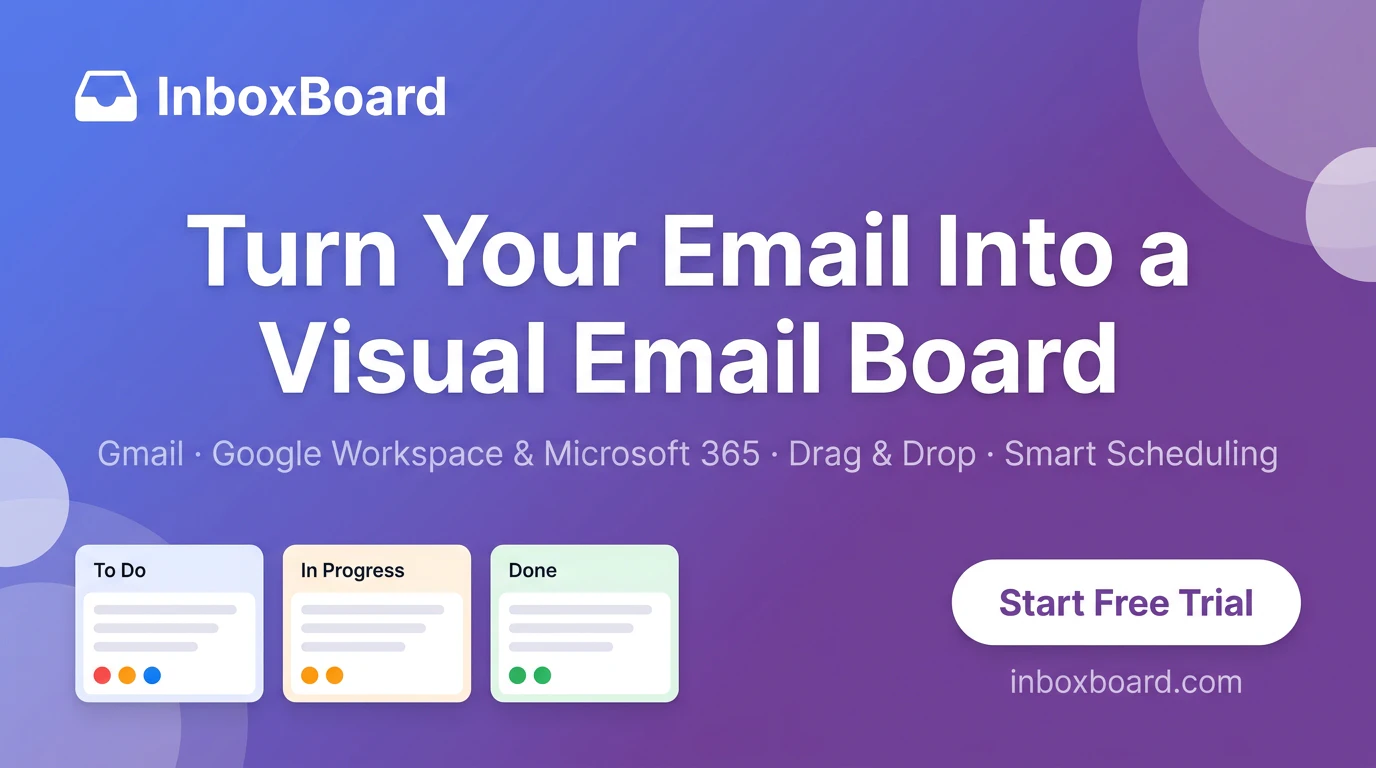 InboxBoard

Turn Your Email Into a Visual Email Board

Gmail · Google Workspace & Microsoft 365 · Drag & Drop · Smart Scheduling

To Do

In Progress

Done

Start Free Trial

inboxboard.com